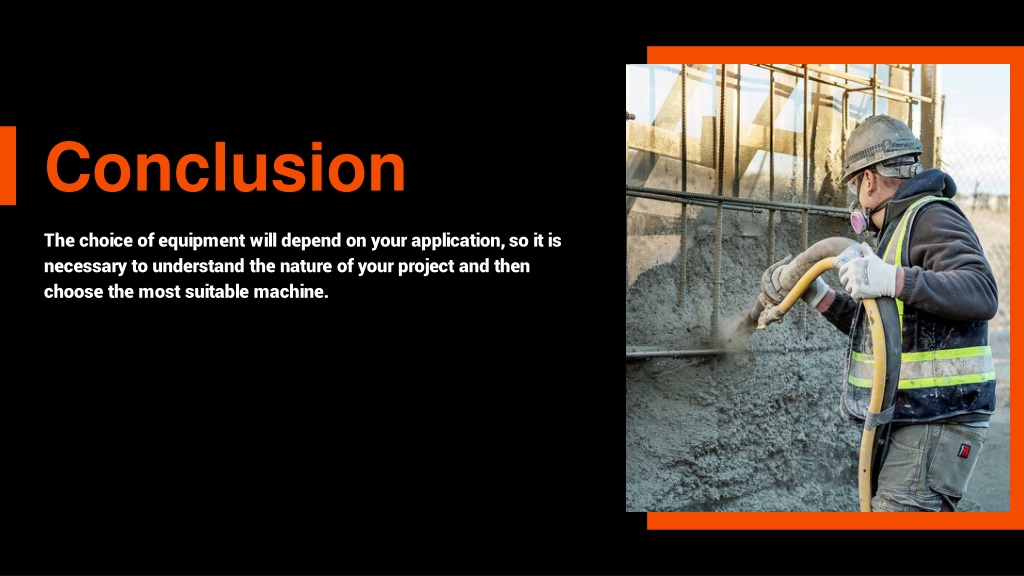 Conclusion

The choice of equipment will depend on your application, so it is necessary to understand the nature of your project and then choose the most suitable machine.